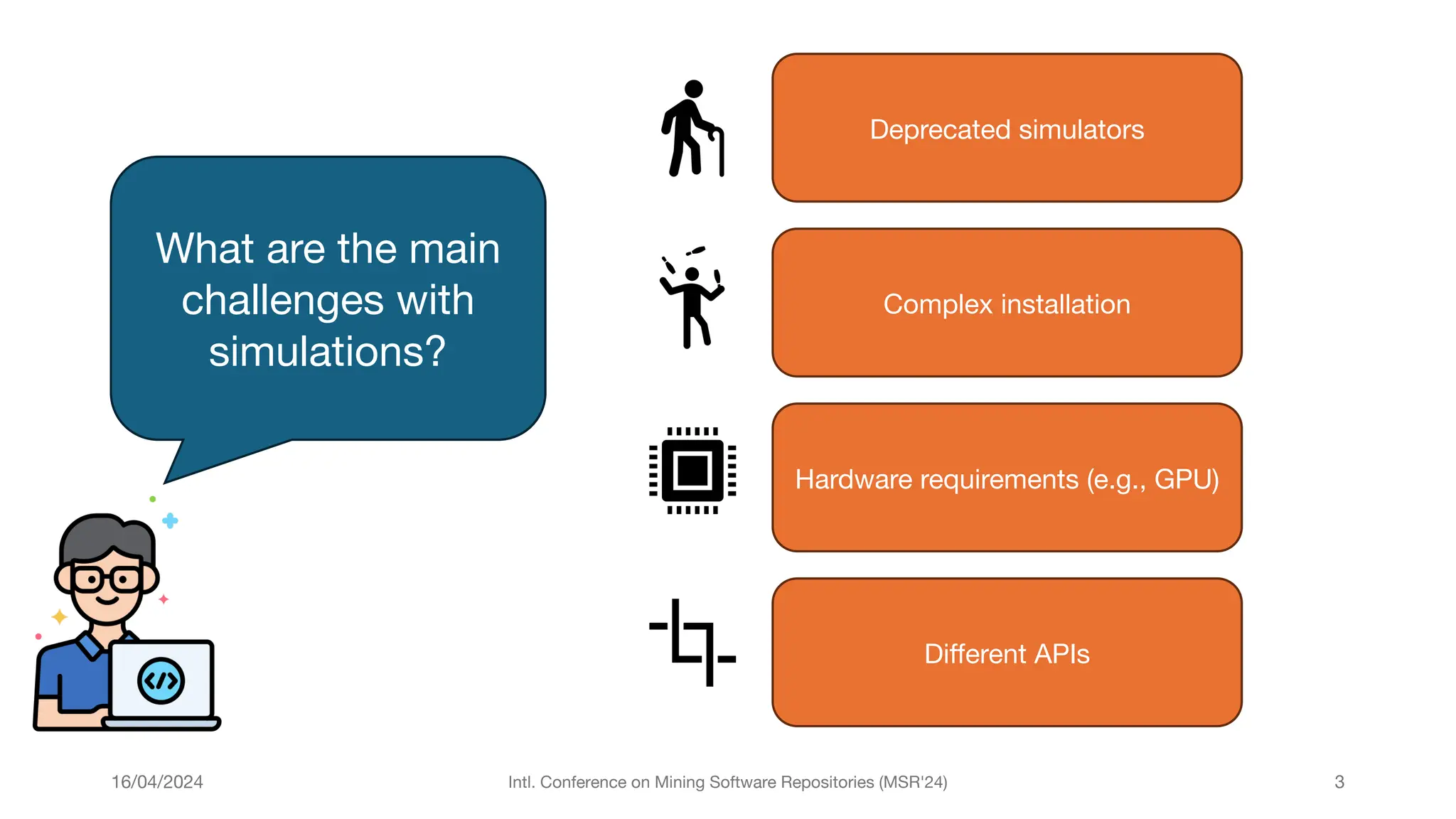 What are the main challenges with simulations?

Deprecated simulators

Complex installation

Hardware requirements (e.g., GPU)

Different APIs

16/04/2024

Intl. Conference on Mining Software Repositories (MSR'24)

3